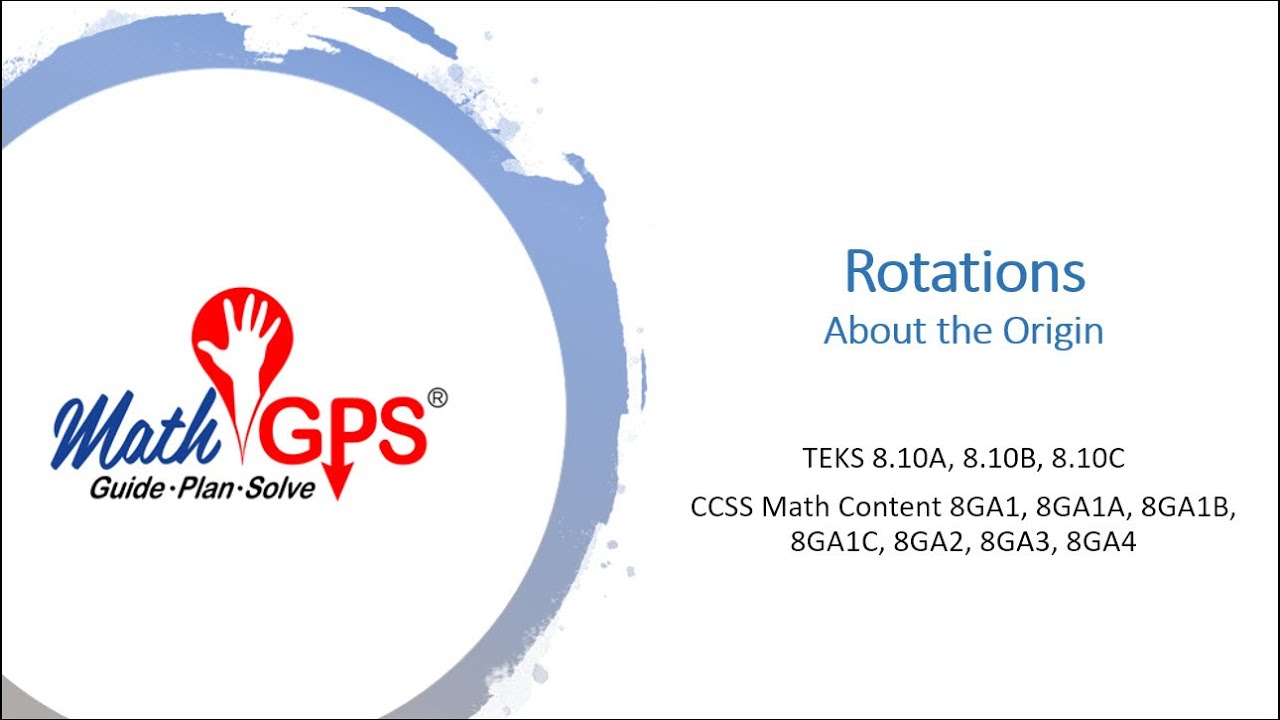 Math GPS®
Guide·Plan·Solve

Rotations
About the Origin

TEKS 8.10A, 8.10B, 8.10C

CCSS Math Content 8GA1, 8GA1A, 8GA1B, 8GA1C, 8GA2, 8GA3, 8GA4